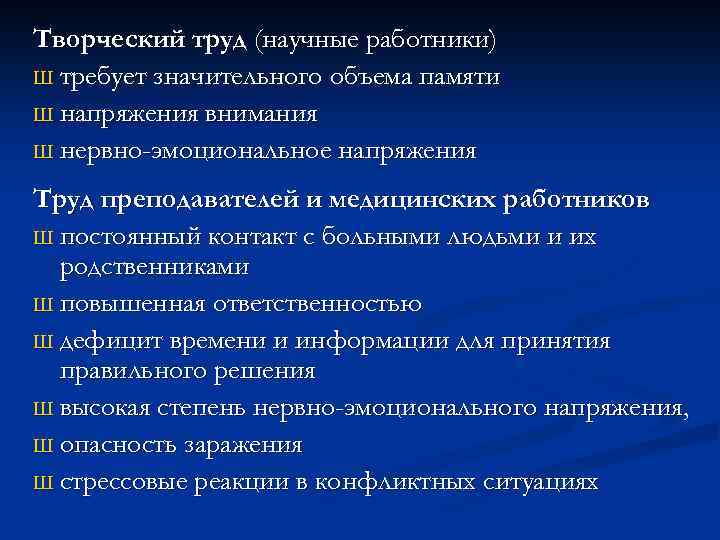 Творческий труд (научные работники)
Ш требует значительного объема памяти
Ш напряжения внимания
Ш нервно-эмоциональное напряжения

Труд преподавателей и медицинских работников
Ш постоянный контакт с больными людьми и их родственниками
Ш повышенная ответственностью
Ш дефицит времени и информации для принятия правильного решения
Ш высокая степень нервно-эмоционального напряжения,
Ш опасность заражения
Ш стрессовые реакции в конфликтных ситуациях